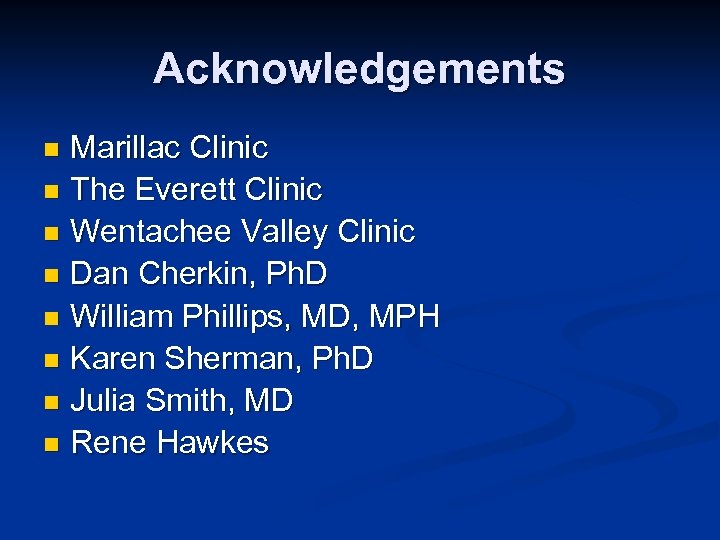 Acknowledgements

- Marillac Clinic
- The Everett Clinic
- Wentachee Valley Clinic
- Dan Cherkin, PhD
- William Phillips, MD, MPH
- Karen Sherman, PhD
- Julia Smith, MD
- Rene Hawkes